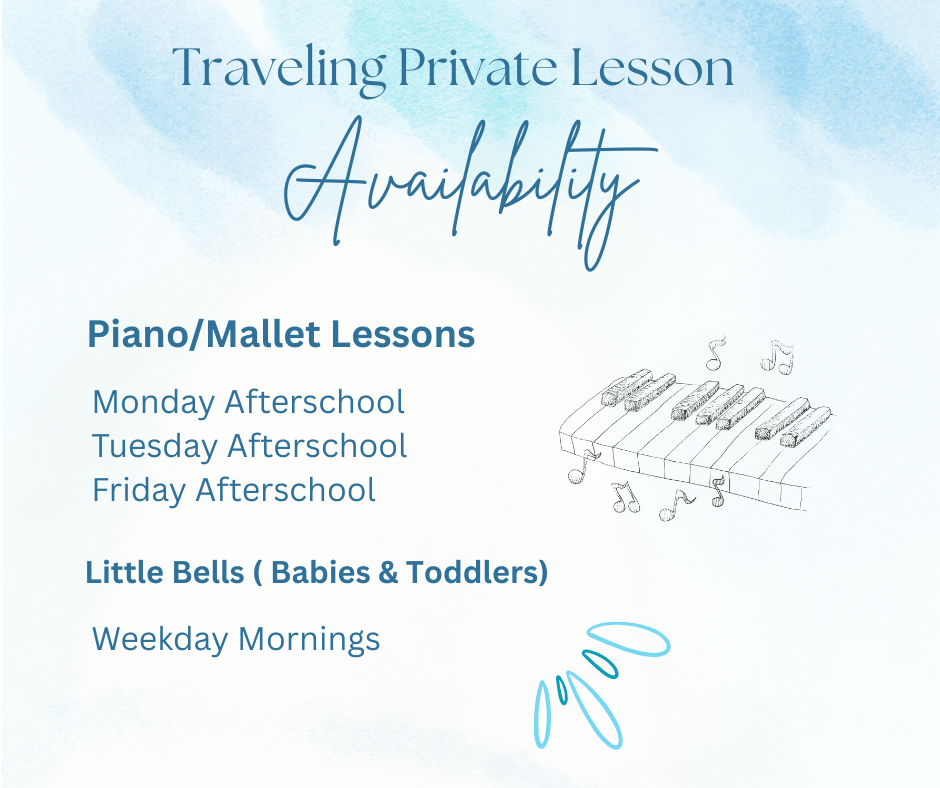 Traveling Private Lesson

Availability

Piano/Mallet Lessons

Monday Afterschool
Tuesday Afterschool
Friday Afterschool

Little Bells ( Babies & Toddlers)

Weekday Mornings